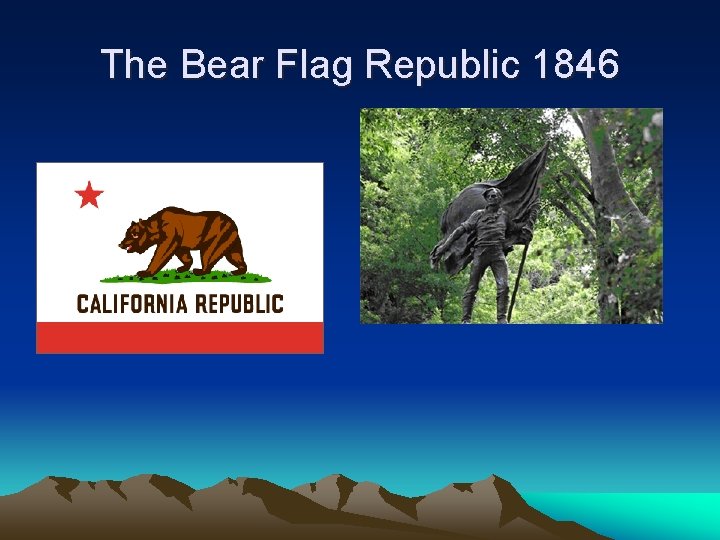 The Bear Flag Republic 1846

CALIFORNIA REPUBLIC